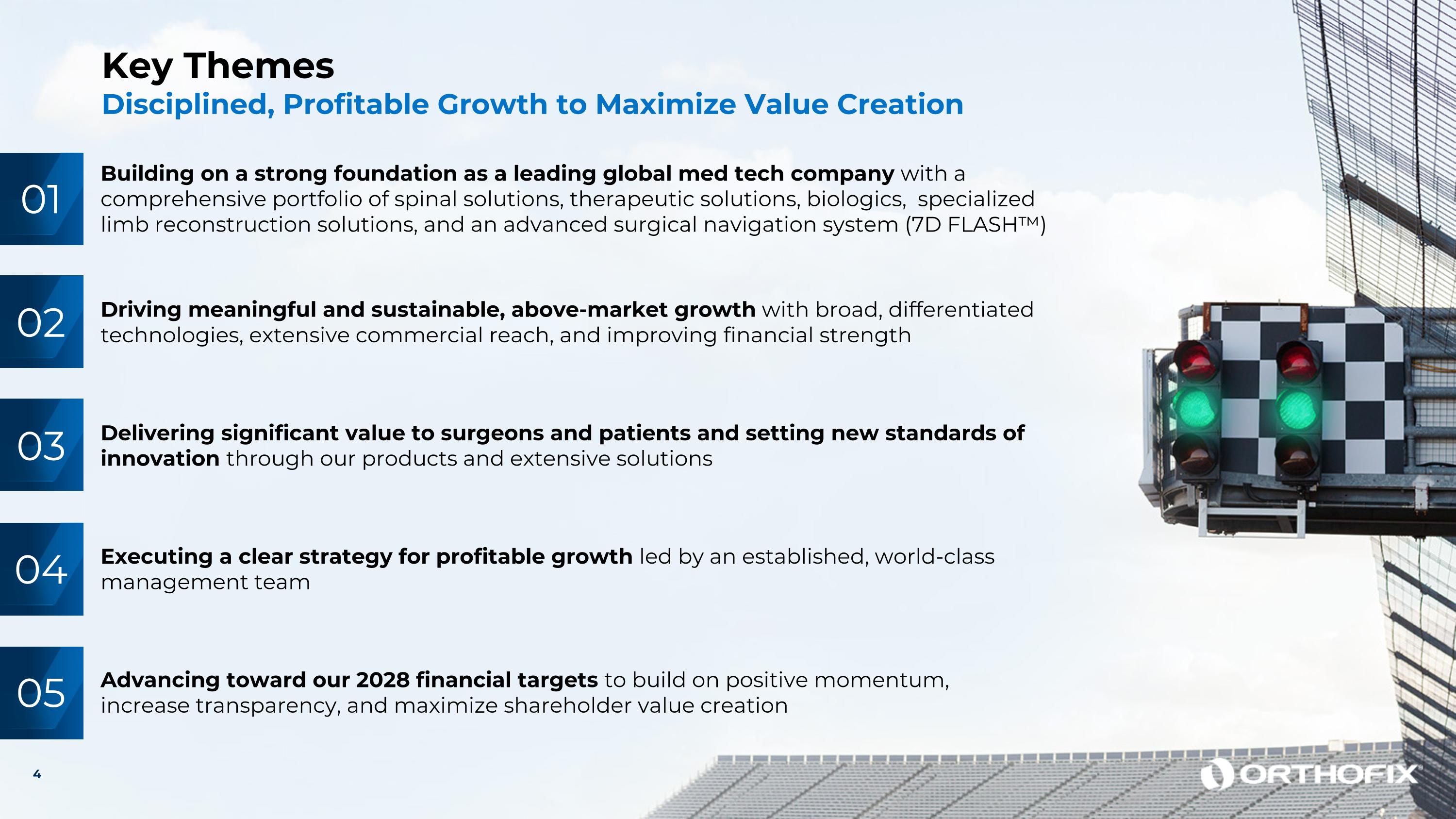 Key Themes
Disciplined, Profitable Growth to Maximize Value Creation

01 Building on a strong foundation as a leading global med tech company with a comprehensive portfolio of spinal solutions, therapeutic solutions, biologics, specialized limb reconstruction solutions, and an advanced surgical navigation system (7D FLASH™)

02 Driving meaningful and sustainable, above-market growth with broad, differentiated technologies, extensive commercial reach, and improving financial strength

03 Delivering significant value to surgeons and patients and setting new standards of innovation through our products and extensive solutions

04 Executing a clear strategy for profitable growth led by an established, world-class management team

05 Advancing toward our 2028 financial targets to build on positive momentum, increase transparency, and maximize shareholder value creation

4

ORTHOFIX